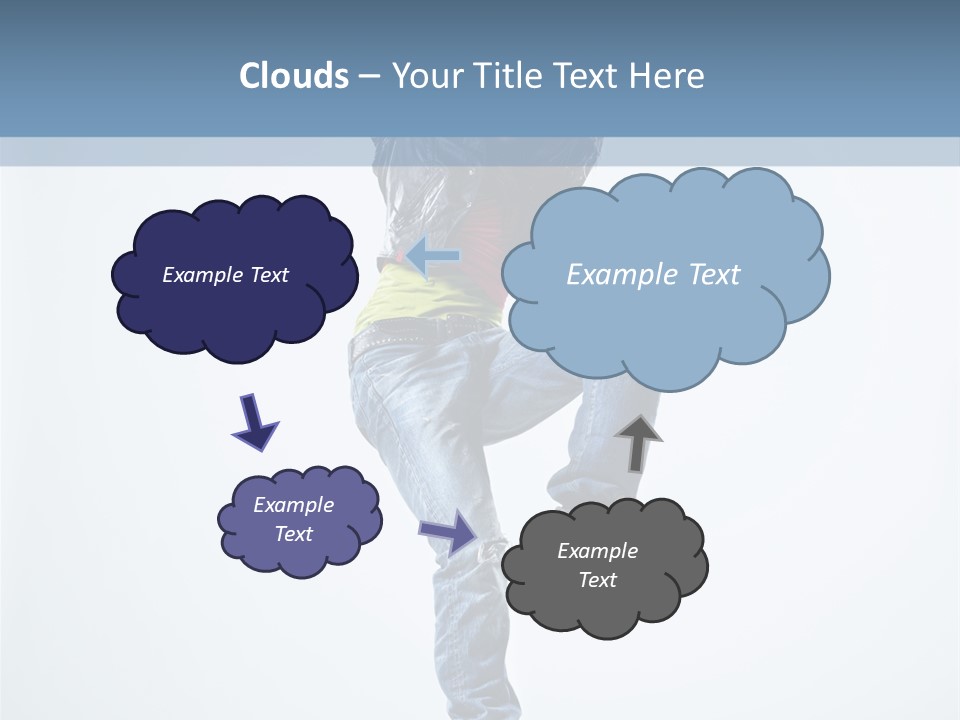 Clouds – Your Title Text Here

Example Text

Example Text

Example Text

Example Text